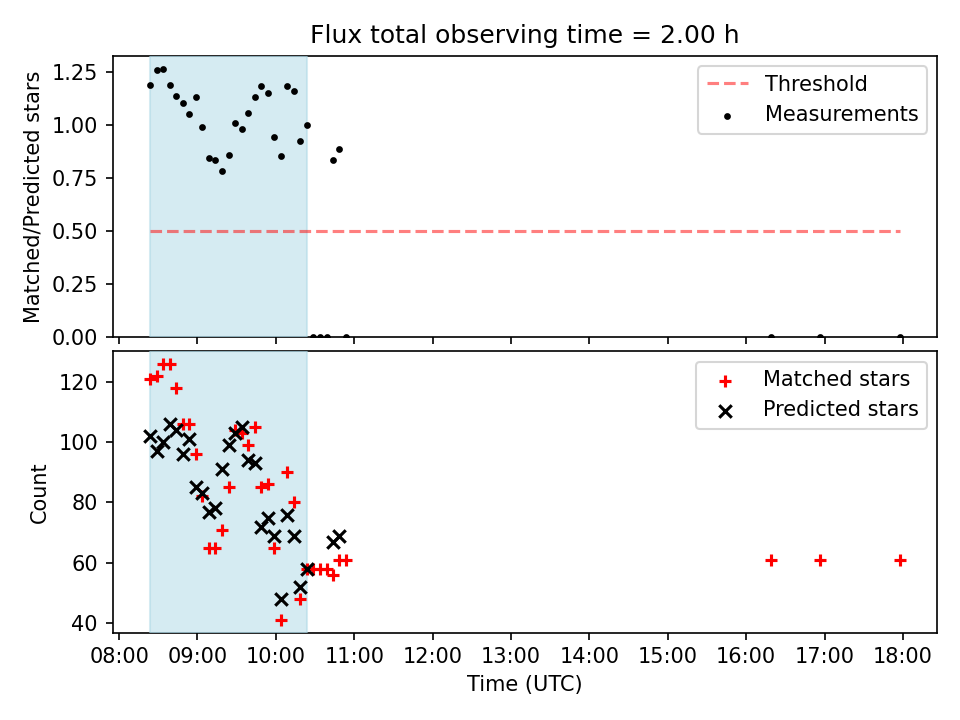 Flux total observing time = 2.00 h

Matched/Predicted stars

1.25
1.00
0.75
0.50
0.25
0.00

Threshold
Measurements

Count

120
100
80
60
40

Matched stars
Predicted stars

08:00 09:00 10:00 11:00 12:00 13:00 14:00 15:00 16:00 17:00 18:00

Time (UTC)